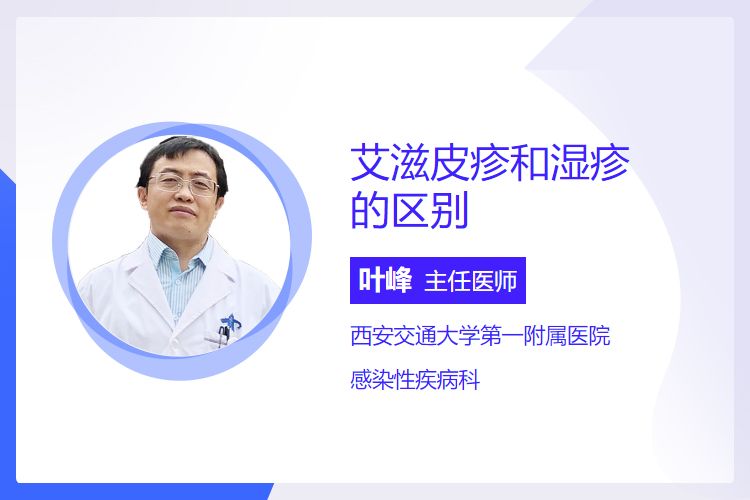 艾滋皮疹和湿疹的区别

叶峰 主任医师

西安交通大学第一附属医院

感染性疾病科